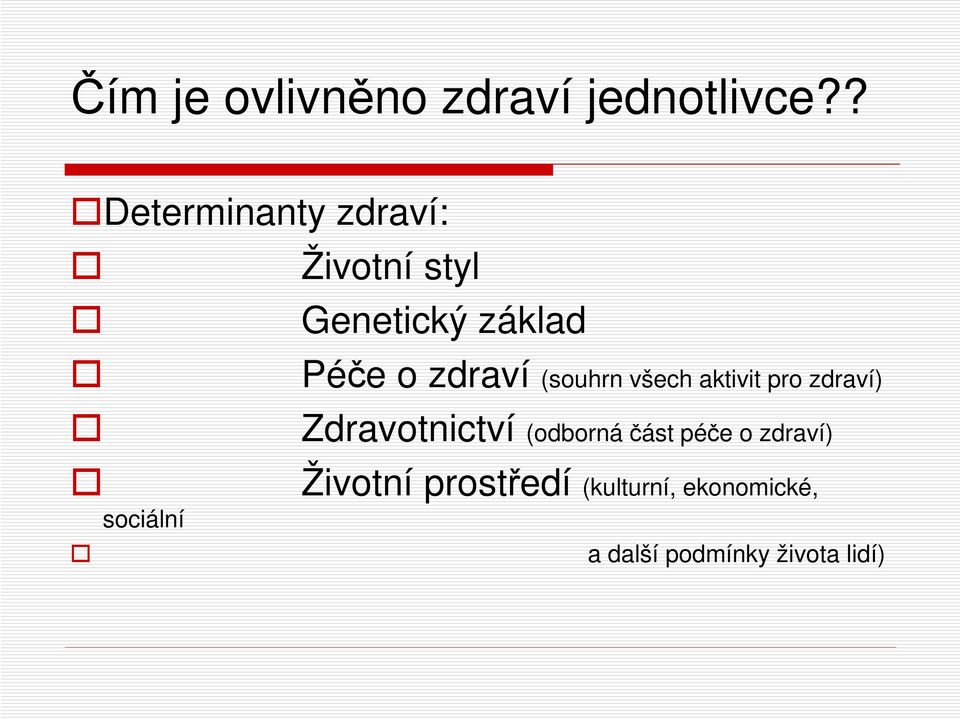 Čím je ovlivněno zdraví jednotlivce??

Determinanty zdraví:

Životní styl

Genetický základ

Péče o zdraví (souhrn všech aktivit pro zdraví)

Zdravotnictví (odborná část péče o zdraví)

Životní prostředí (kulturní, ekonomické, sociální

a další podmínky života lidí)